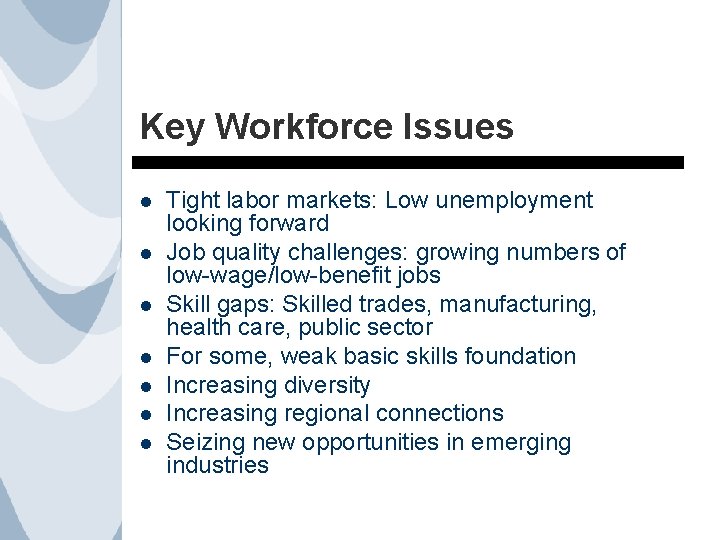 Key Workforce Issues

- Tight labor markets: Low unemployment looking forward
- Job quality challenges: growing numbers of low-wage/low-benefit jobs
- Skill gaps: Skilled trades, manufacturing, health care, public sector
- For some, weak basic skills foundation
- Increasing diversity
- Increasing regional connections
- Seizing new opportunities in emerging industries